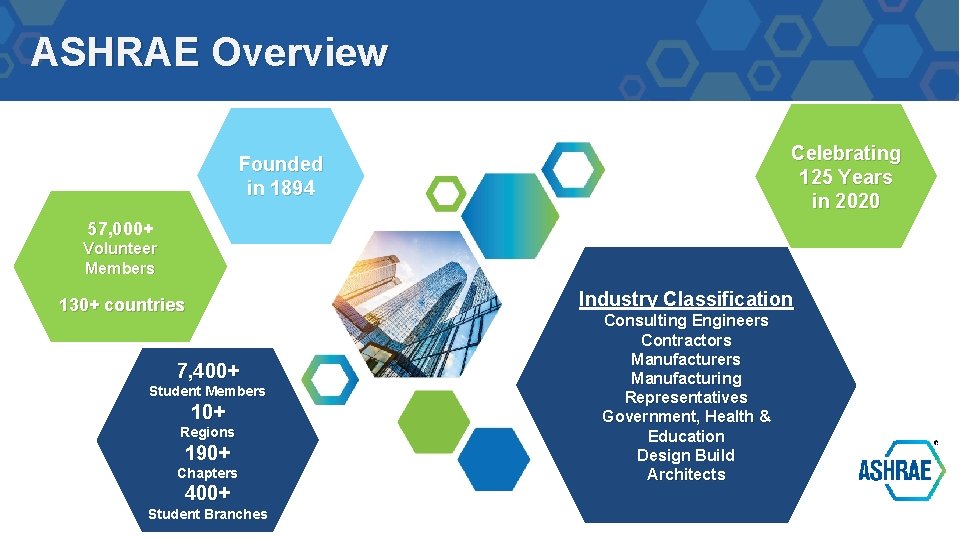 ASHRAE Overview

Founded in 1894

Celebrating 125 Years in 2020

57,000+ Volunteer Members

130+ countries

7,400+ Student Members
10+ Regions
190+ Chapters
400+ Student Branches

Industry Classification
Consulting Engineers
Contractors
Manufacturers
Manufacturing Representatives
Government, Health & Education
Design Build
Architects

ASHRAE